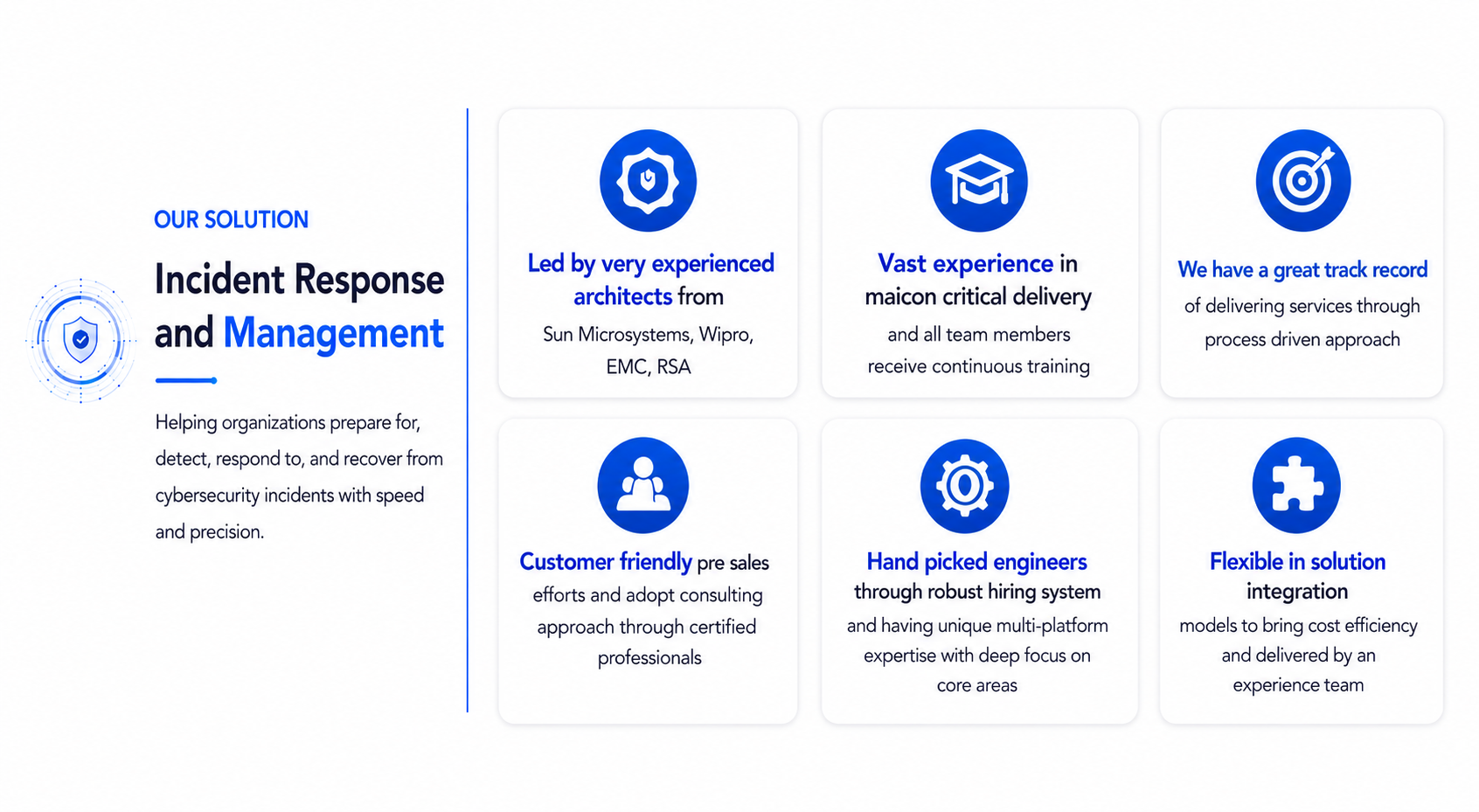 OUR SOLUTION

Incident Response and Management

Helping organizations prepare for, detect, respond to, and recover from cybersecurity incidents with speed and precision.

Led by very experienced architects from
Sun Microsystems, Wipro, EMC, RSA

Vast experience in maicon critical delivery
and all team members receive continuous training

We have a great track record
of delivering services through process driven approach

Customer friendly pre sales
efforts and adopt consulting approach through certified professionals

Hand picked engineers through robust hiring system
and having unique multi-platform expertise with deep focus on core areas

Flexible in solution integration
models to bring cost efficiency and delivered by an experience team